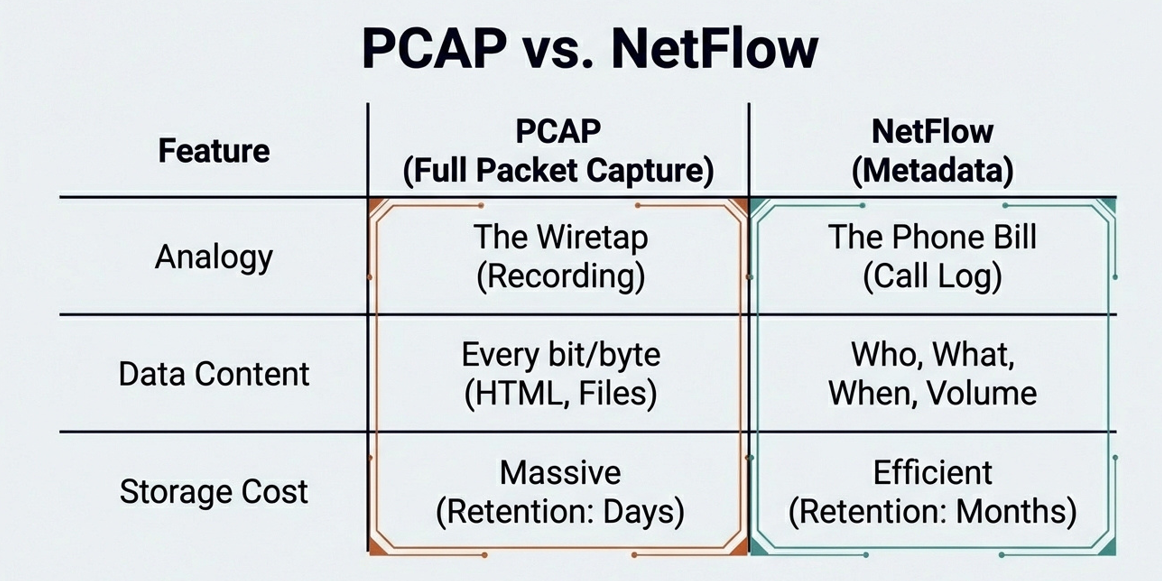 PCAP vs. NetFlow

| Feature | PCAP (Full Packet Capture) | NetFlow (Metadata) |
|---|---|---|
| Analogy | The Wiretap (Recording) | The Phone Bill (Call Log) |
| Data Content | Every bit/byte (HTML, Files) | Who, What, When, Volume |
| Storage Cost | Massive (Retention: Days) | Efficient (Retention: Months) |